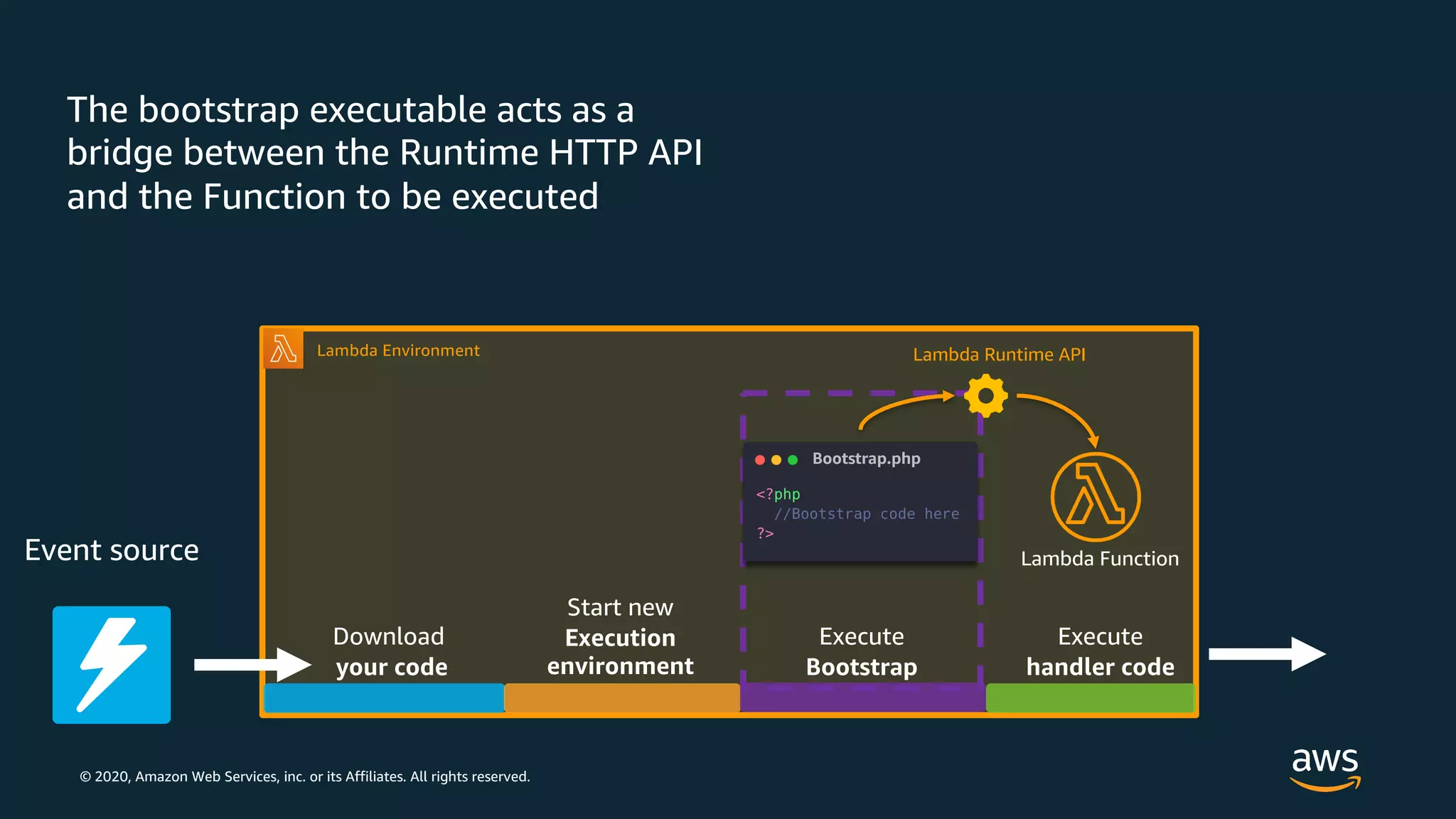 The bootstrap executable acts as a bridge between the Runtime HTTP API and the Function to be executed

Lambda Environment

Lambda Runtime API

Bootstrap.php

<?php
//Bootstrap code here
?>

Lambda Function

Event source

Download your code

Start new Execution environment

Execute Bootstrap

Execute handler code

© 2020, Amazon Web Services, inc. or its Affiliates. All rights reserved.

aws